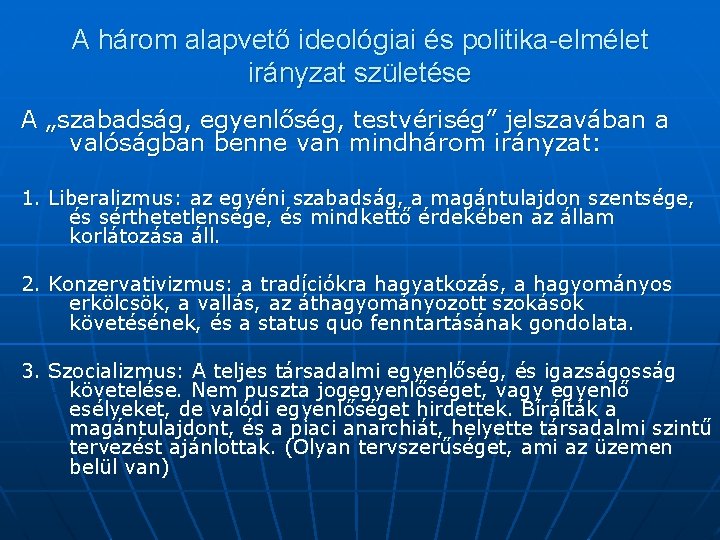 A három alapvető ideológiai és politika-elmélet irányzat születése

A „szabadság, egyenlőség, testvériség” jelszavában a valóságban benne van mindhárom irányzat:

1. Liberalizmus: az egyéni szabadság, a magántulajdon szentsége, és sérthetetlensége, és mindkettő érdekében az állam korlátozása áll.

2. Konzervativizmus: a tradíciókra hagyatkozás, a hagyományos erkölcsök, a vallás, az áthagyományozott szokások követésének, és a status quo fenntartásának gondolata.

3. Szocializmus: A teljes társadalmi egyenlőség, és igazságosság követelése. Nem puszta jogegyenlőséget, vagy egyenlő esélyeket, de valódi egyenlőséget hirdettek. Bírálták a magántulajdont, és a piaci anarchiát, helyette társadalmi szintű tervezést ajánlottak. (Olyan tervszerűséget, ami az üzemen belül van)